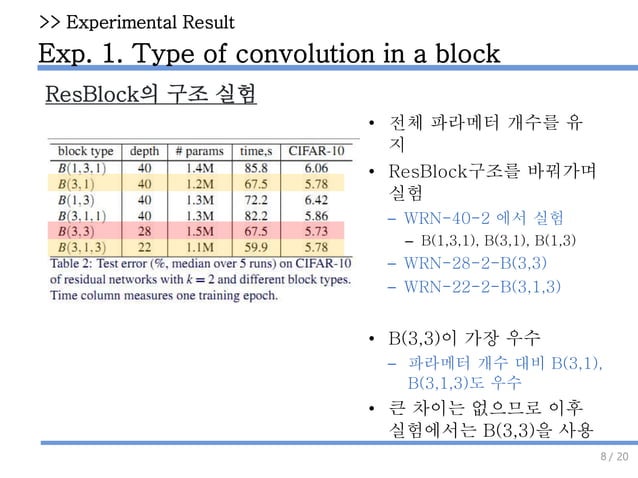 >> Experimental Result

Exp. 1. Type of convolution in a block

ResBlock의 구조 실험

| block type | depth | # params | time,s | CIFAR-10 |
|---|---|---|---|---|
| $B(1,3,1)$ | 40 | 1.4M | 85.8 | 6.06 |
| $B(3,1)$ | 40 | 1.2M | 67.5 | 5.78 |
| $B(1,3)$ | 40 | 1.3M | 72.2 | 6.42 |
| $B(3,1,1)$ | 40 | 1.3M | 82.2 | 5.86 |
| $B(3,3)$ | 28 | 1.5M | 67.5 | 5.73 |
| $B(3,1,3)$ | 22 | 1.1M | 59.9 | 5.78 |

Table 2: Test error (%, median over 5 runs) on CIFAR-10 of residual networks with $k = 2$ and different block types. Time column measures one training epoch.

• 전체 파라메터 개수를 유지

• ResBlock구조를 바꿔가며 실험

– WRN-40-2 에서 실험

– B(1,3,1), B(3,1), B(1,3)

– WRN-28-2-B(3,3)

– WRN-22-2-B(3,1,3)

• B(3,3)이 가장 우수

– 파라메터 개수 대비 B(3,1), B(3,1,3)도 우수

• 큰 차이는 없으므로 이후 실험에서는 B(3,3)을 사용

8 / 20